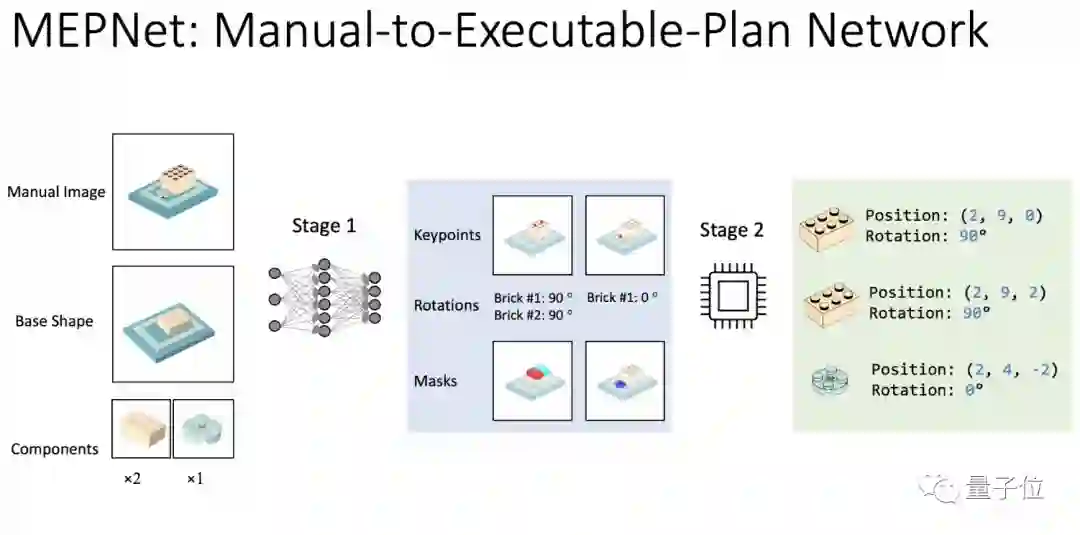 MEPNet: Manual-to-Executable-Plan Network

Manual Image

Base Shape

Components

×2 ×1

Stage 1

Keypoints

Rotations

Brick #1: 90 °
Brick #2: 90 °

Brick #1: 0 °

Masks

Stage 2

Position: (2, 9, 0)
Rotation: 90°

Position: (2, 9, 2)
Rotation: 90°

Position: (2, 4, -2)
Rotation: 0°

量子位